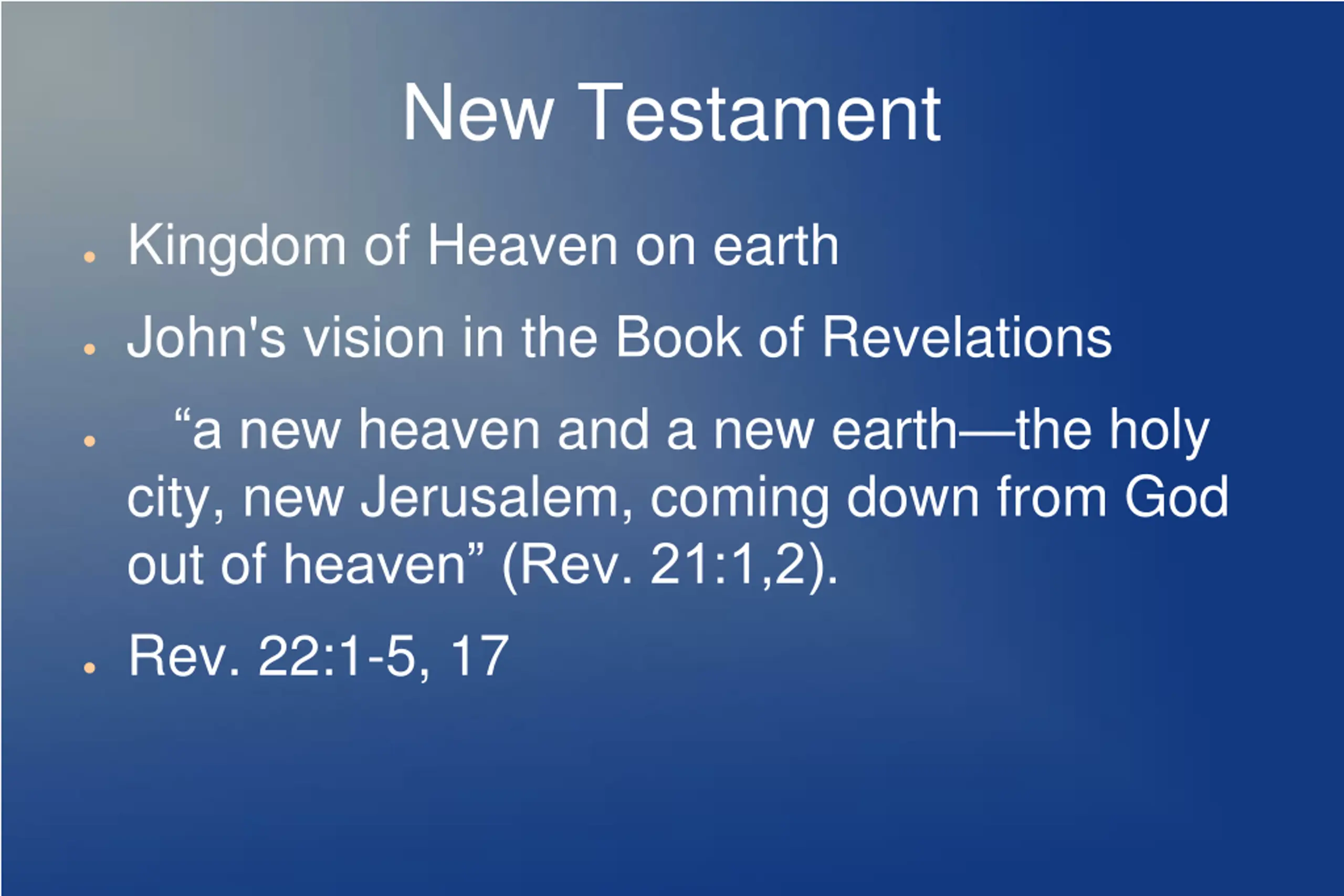 New Testament

- Kingdom of Heaven on earth
- John's vision in the Book of Revelations
- “a new heaven and a new earth—the holy city, new Jerusalem, coming down from God out of heaven” (Rev. 21:1,2).
- Rev. 22:1-5, 17